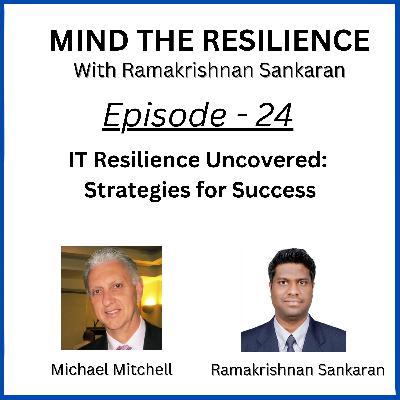 MIND THE RESILIENCE
With Ramakrishnan Sankaran

Episode - 24

IT Resilience Uncovered: Strategies for Success

Michael Mitchell

Ramakrishnan Sankaran